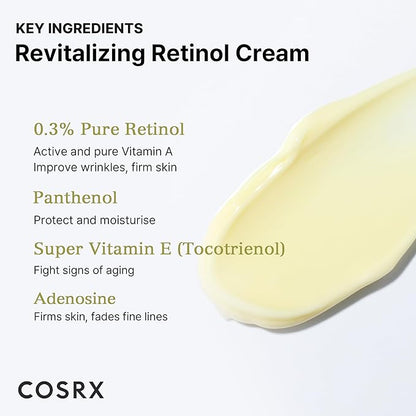 KEY INGREDIENTS
Revitalizing Retinol Cream

0.3% Pure Retinol
Active and pure Vitamin A
Improve wrinkles, firm skin

Panthenol
Protect and moisturise

Super Vitamin E (Tocotrienol)
Fight signs of aging

Adenosine
Firms skin, fades fine lines

COSRX